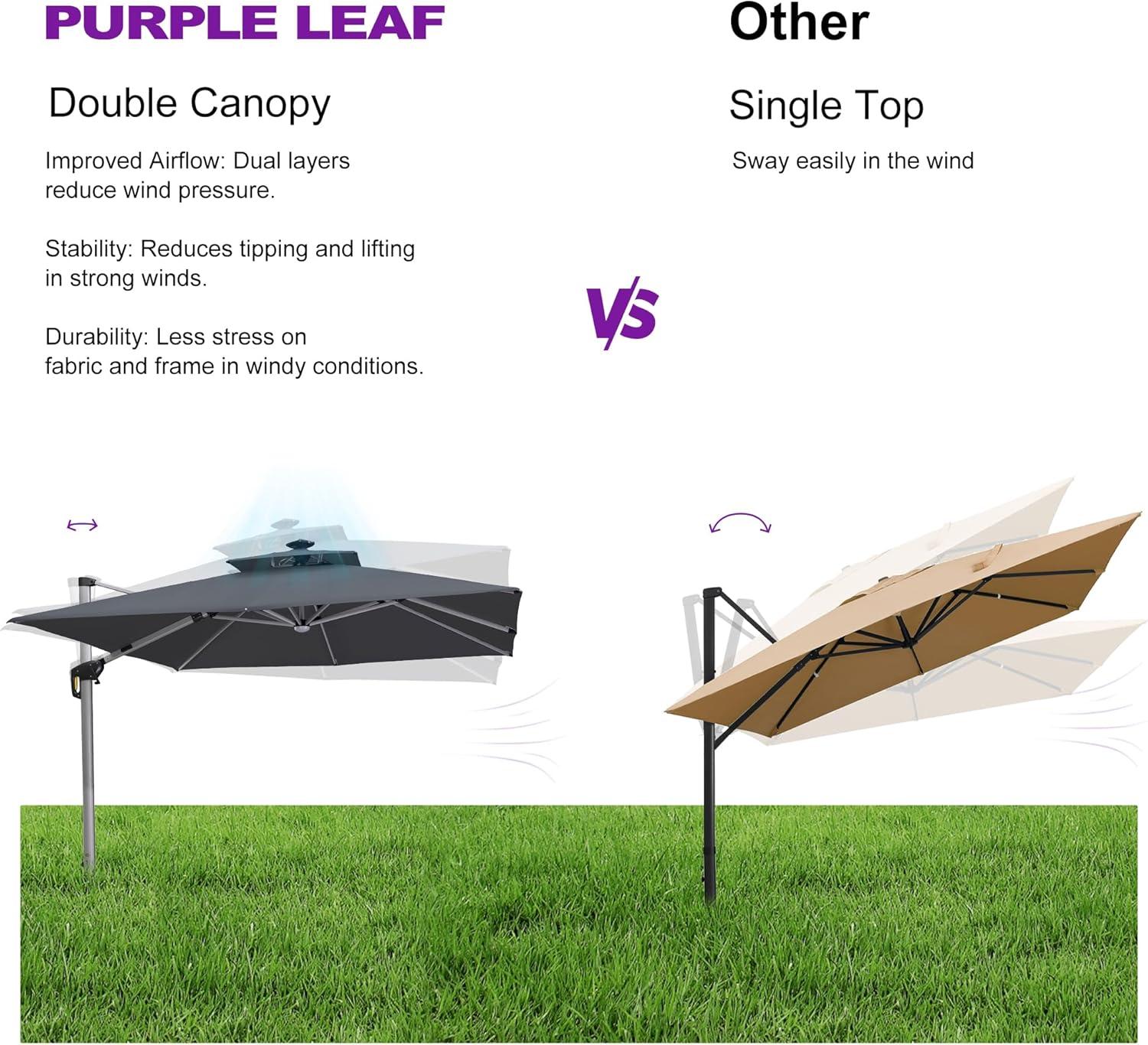 PURPLE LEAF

Double Canopy

Improved Airflow: Dual layers reduce wind pressure.

Stability: Reduces tipping and lifting in strong winds.

Durability: Less stress on fabric and frame in windy conditions.

VS

Other

Single Top

Sway easily in the wind